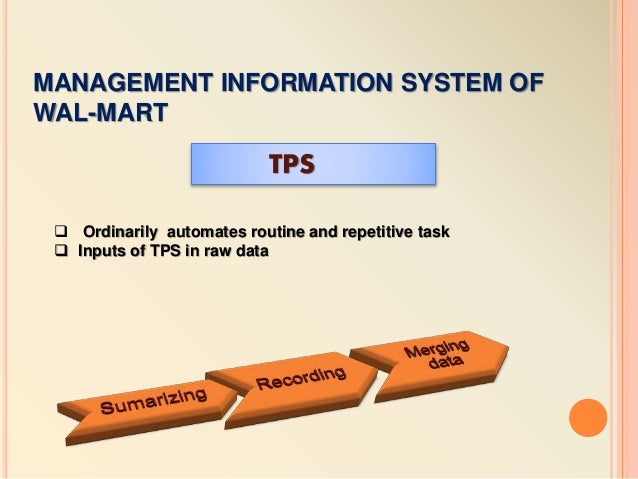 MANAGEMENT INFORMATION SYSTEM OF WAL-MART

TPS

❑ Ordinarily automates routine and repetitive task
❑ Inputs of TPS in raw data

Sumarizing

Recording

Merging data